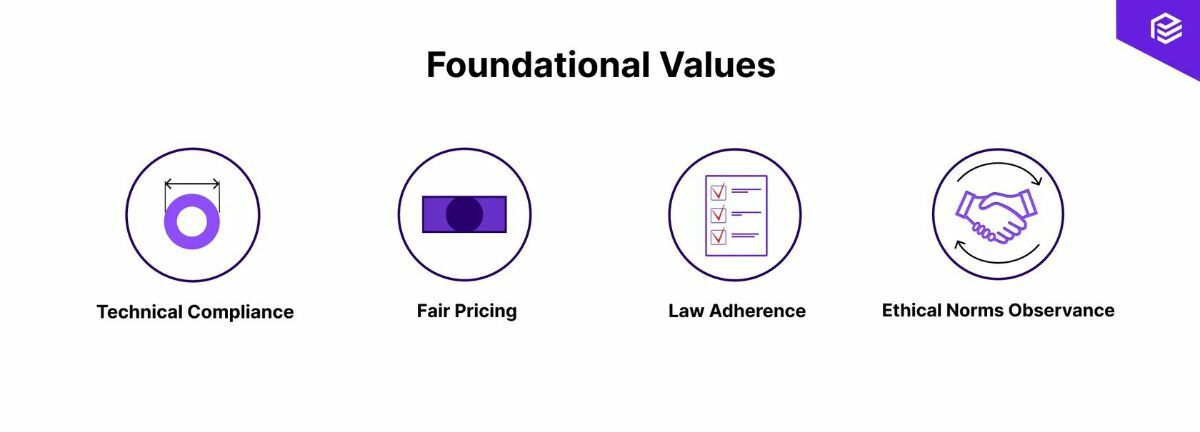 Foundational Values

Technical Compliance

Fair Pricing

Law Adherence

Ethical Norms Observance